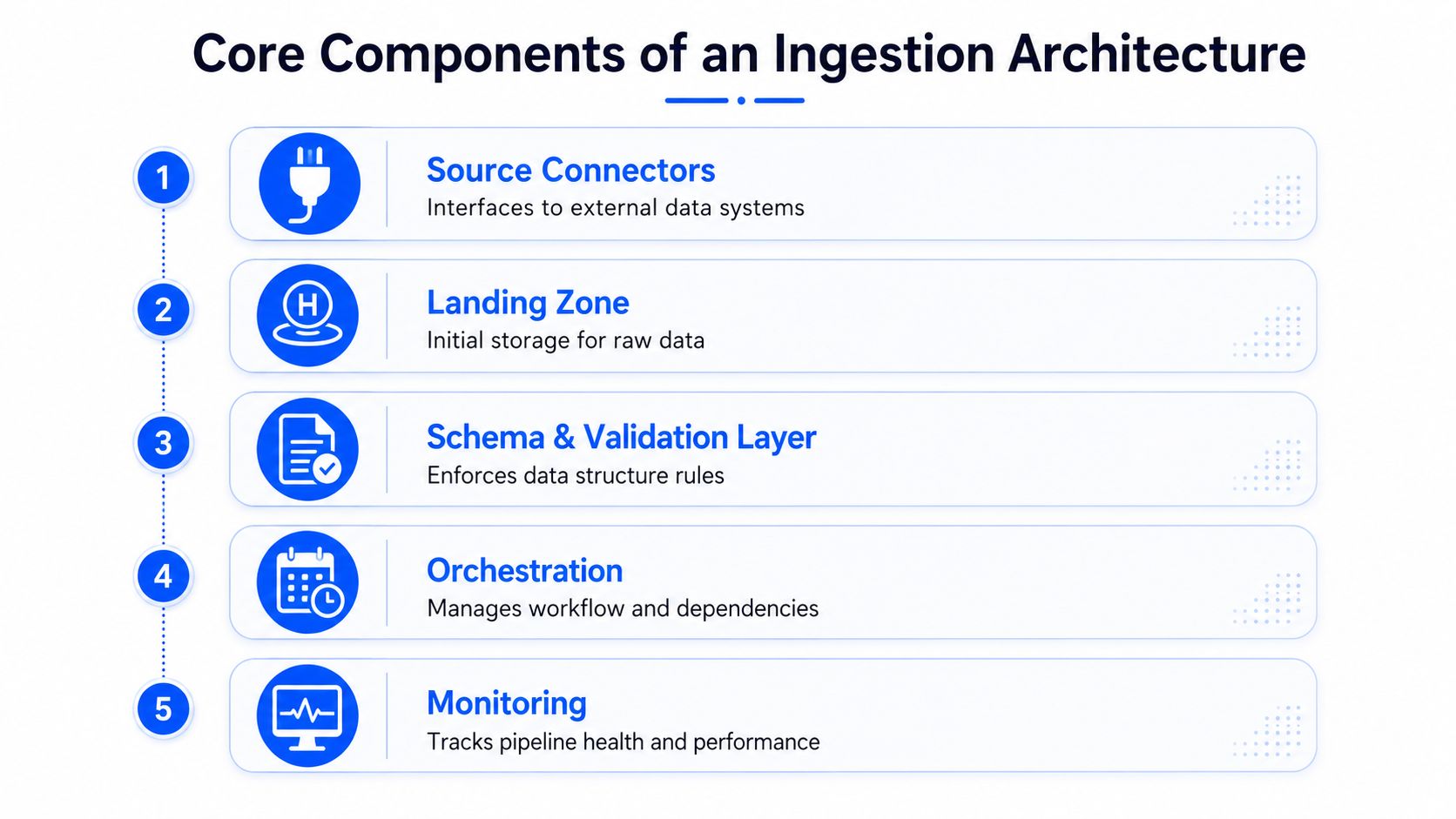 Core Components of an Ingestion Architecture

1
Source Connectors
Interfaces to external data systems

2
H
Landing Zone
Initial storage for raw data

3
Schema & Validation Layer
Enforces data structure rules

4
Orchestration
Manages workflow and dependencies

5
Monitoring
Tracks pipeline health and performance